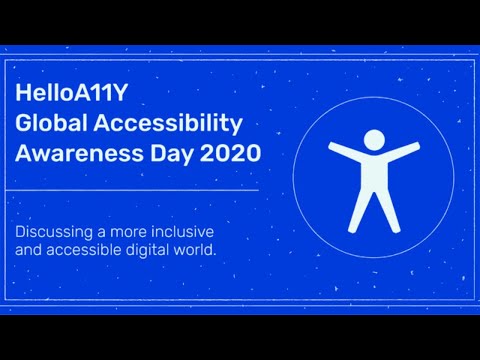 HelloA11Y
Global Accessibility
Awareness Day 2020

Discussing a more inclusive and accessible digital world.